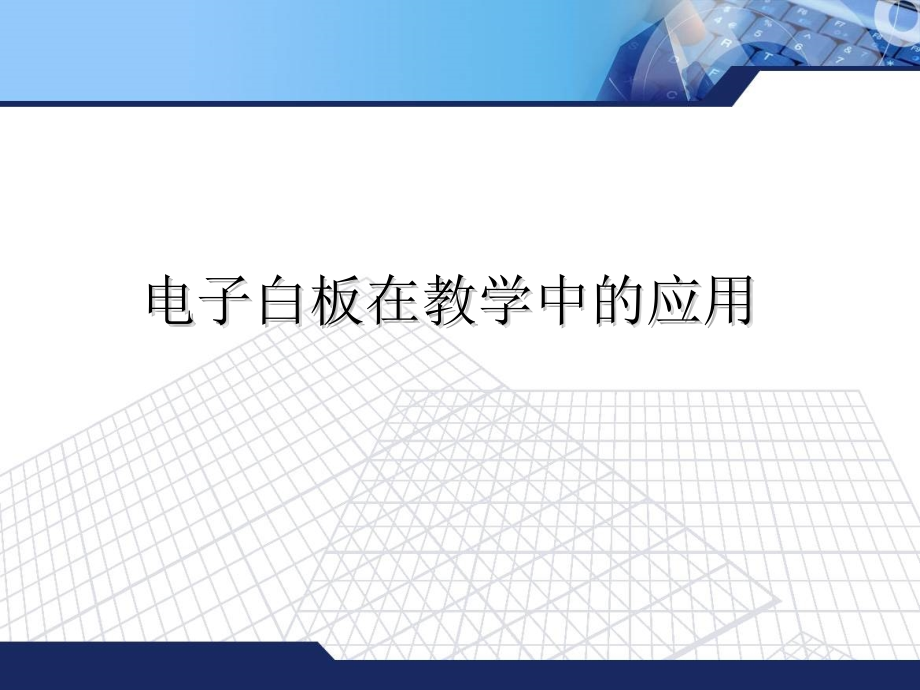 电子白板在教学中的应用